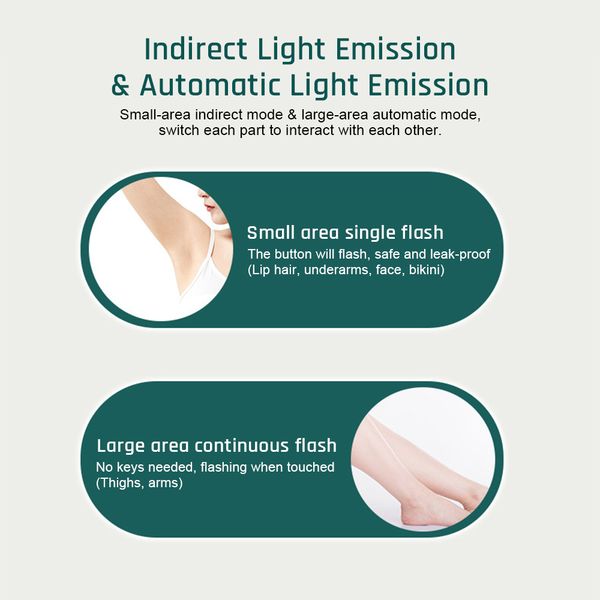 Indirect Light Emission & Automatic Light Emission

Small-area indirect mode & large-area automatic mode, switch each part to interact with each other.

Small area single flash

The button will flash, safe and leak-proof (Lip hair, underarms, face, bikini)

Large area continuous flash

No keys needed, flashing when touched (Thighs, arms)